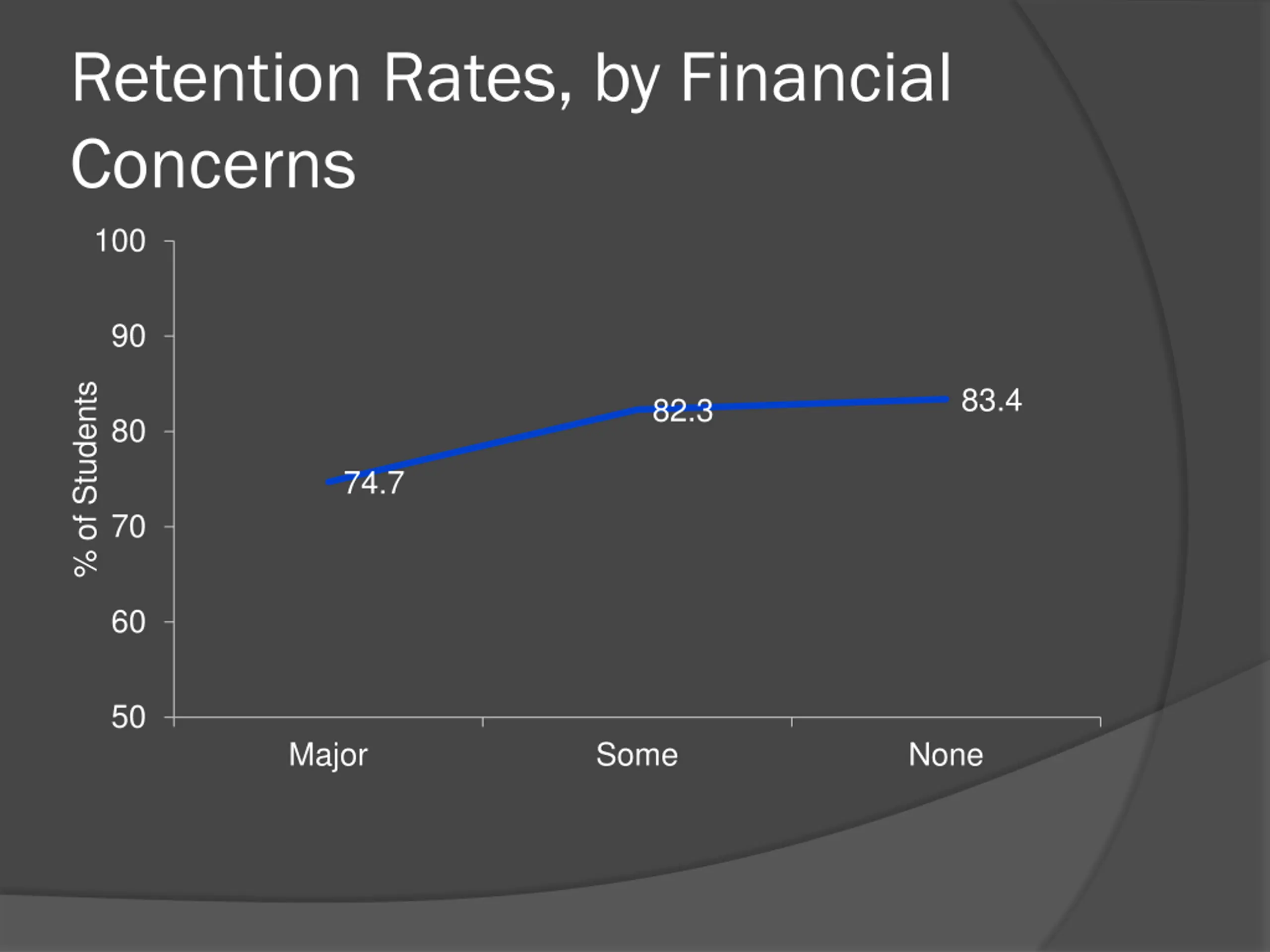 Retention Rates, by Financial Concerns

% of Students

100
90
80
70
60
50

74.7
82.3
83.4

Major
Some
None